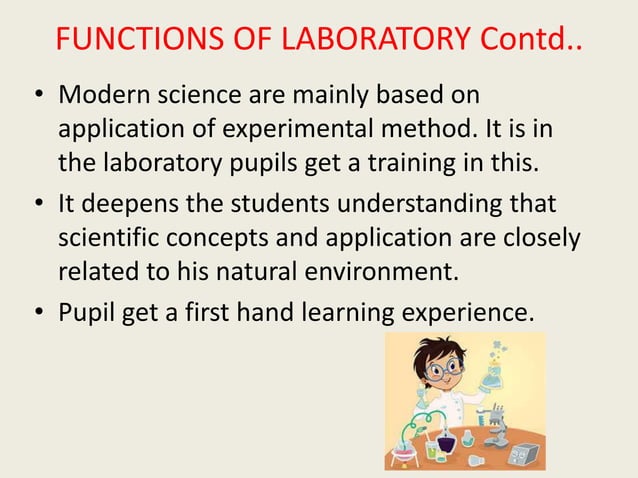 FUNCTIONS OF LABORATORY Contd..

• Modern science are mainly based on application of experimental method. It is in the laboratory pupils get a training in this.

• It deepens the students understanding that scientific concepts and application are closely related to his natural environment.

• Pupil get a first hand learning experience.